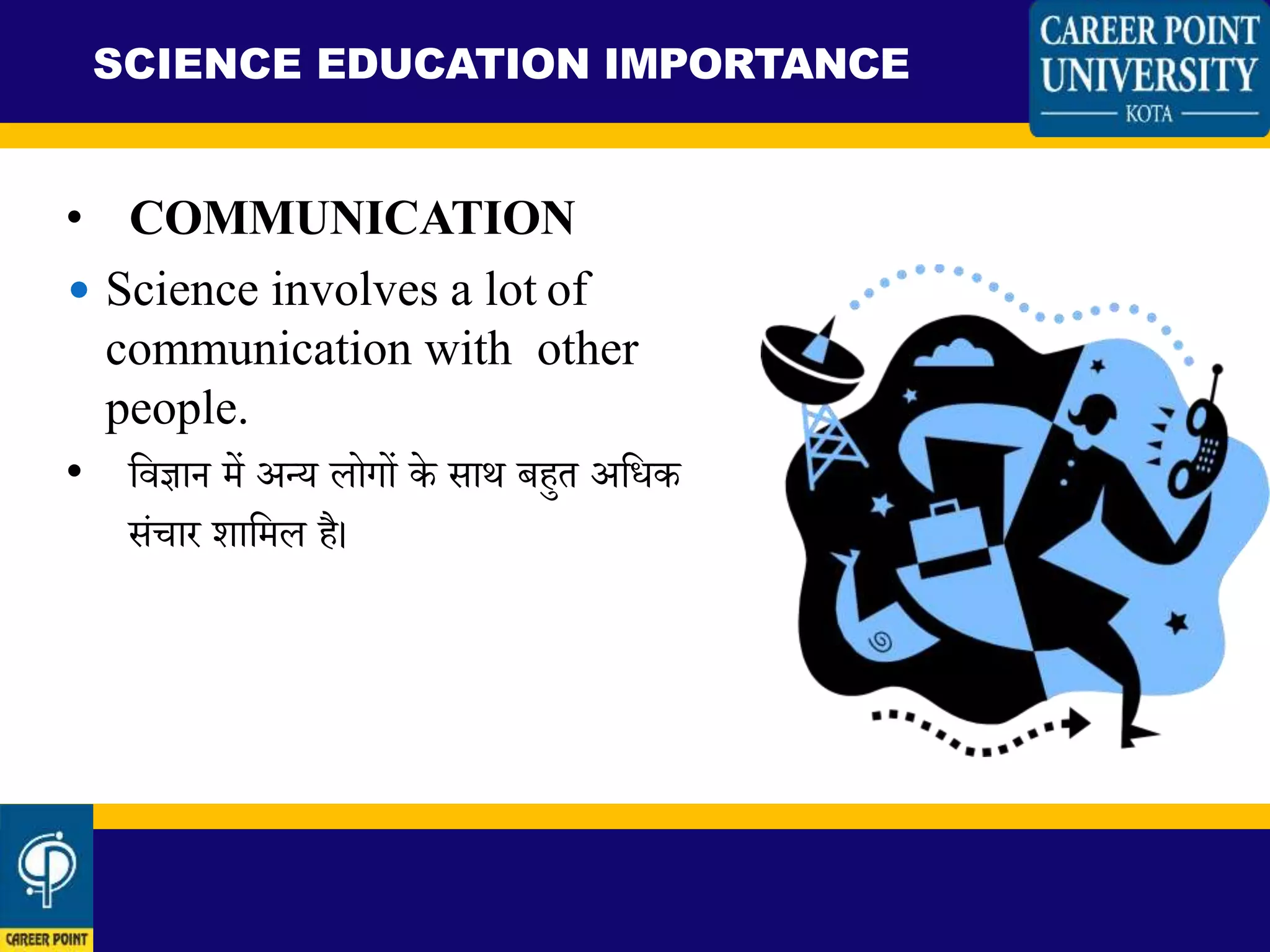 SCIENCE EDUCATION IMPORTANCE

CAREER POINT UNIVERSITY
KOTA

• COMMUNICATION

• Science involves a lot of communication with other people.

• विज्ञान में अन्य लोगों के साथ बहुत अधिक संचार शामिल है।

CAREER POINT